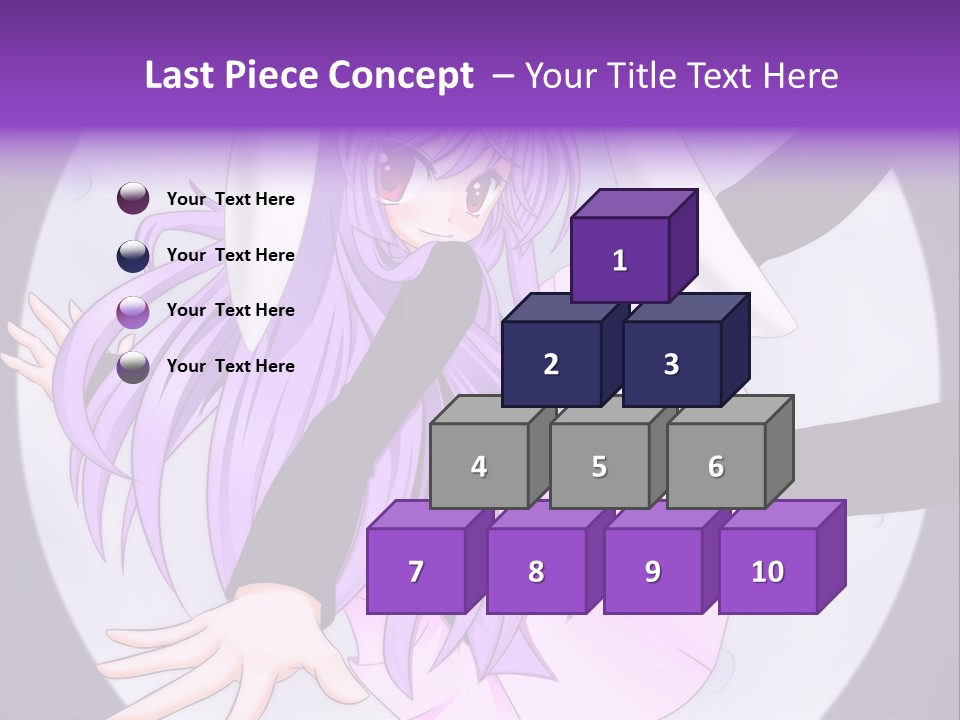 Last Piece Concept – Your Title Text Here

Your Text Here

Your Text Here

Your Text Here

Your Text Here

1

2

3

4

5

6

7

8

9

10